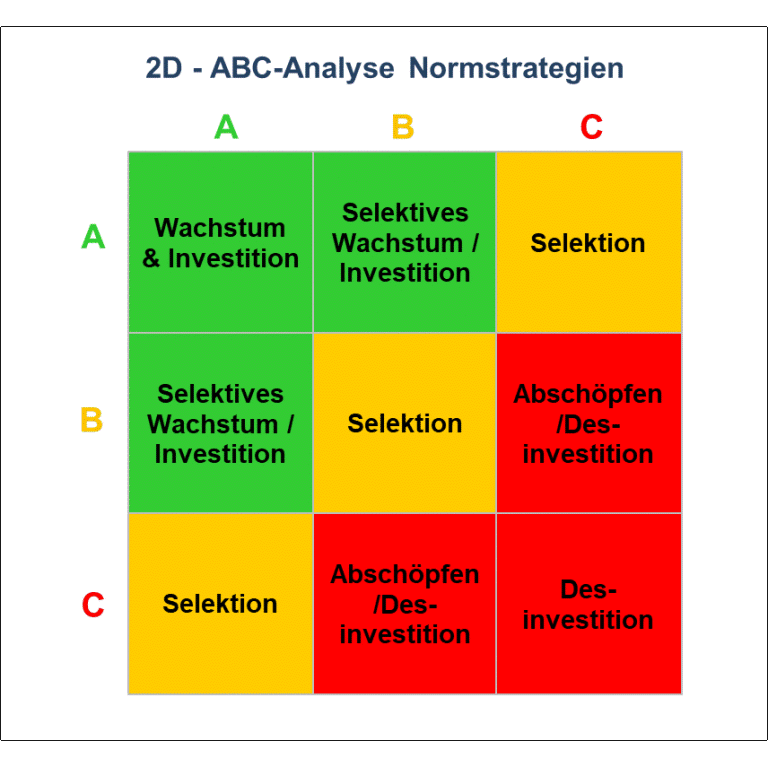 2D - ABC-Analyse Normstrategien

| | A | B | C |
|---|---|---|---|
| A | Wachstum & Investition | Selektives Wachstum / Investition | Selektion |
| B | Selektives Wachstum / Investition | Selektion | Abschöpfen /Des-investition |
| C | Selektion | Abschöpfen /Des-investition | Des-investition |